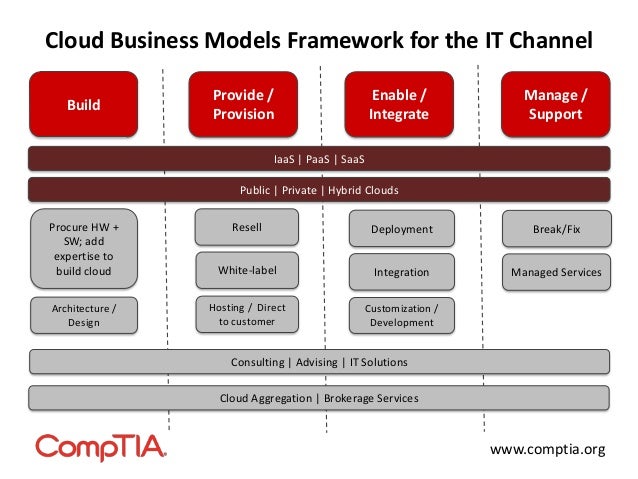 Cloud Business Models Framework for the IT Channel

Build

Provide / Provision

Enable / Integrate

Manage / Support

IaaS | PaaS | SaaS

Public | Private | Hybrid Clouds

Procure HW + SW; add expertise to build cloud

Architecture / Design

Resell

White-label

Hosting / Direct to customer

Deployment

Integration

Customization / Development

Break/Fix

Managed Services

Consulting | Advising | IT Solutions

Cloud Aggregation | Brokerage Services

CompTIA.

www.comptia.org